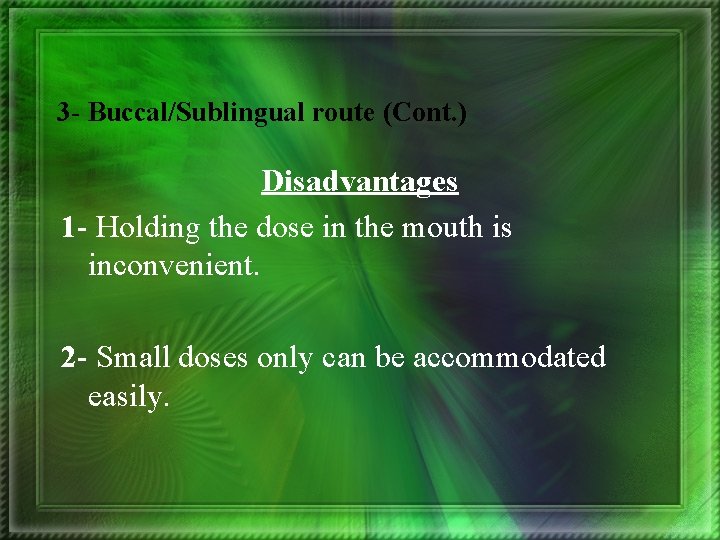 3- Buccal/Sublingual route (Cont.)

Disadvantages

1- Holding the dose in the mouth is inconvenient.

2- Small doses only can be accommodated easily.